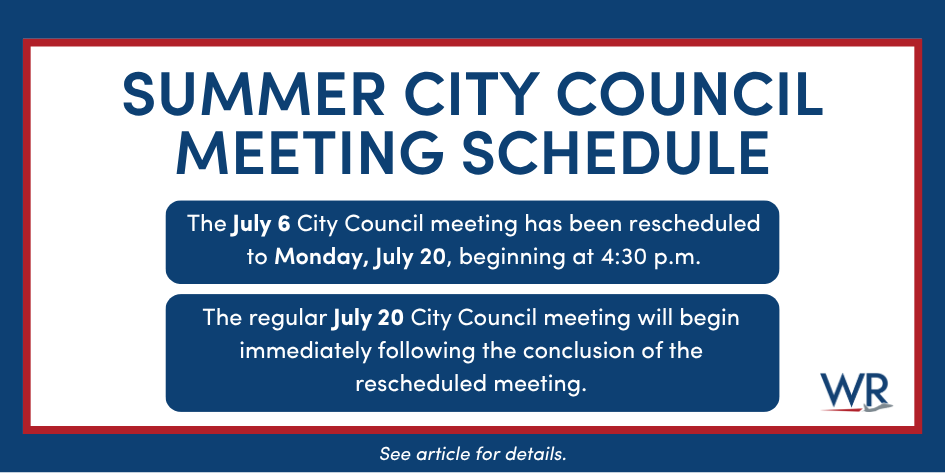 SUMMER CITY COUNCIL MEETING SCHEDULE

The July 6 City Council meeting has been rescheduled to Monday, July 20, beginning at 4:30 p.m.

The regular July 20 City Council meeting will begin immediately following the conclusion of the rescheduled meeting.

WR

See article for details.